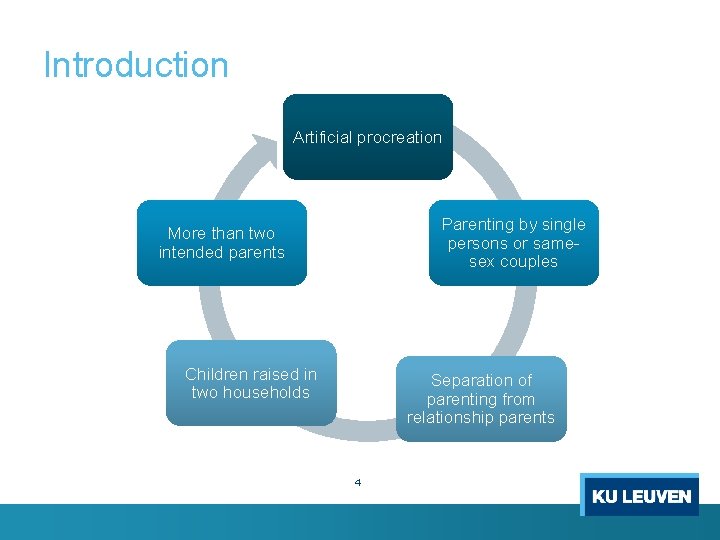 Introduction

Artificial procreation

Parenting by single persons or same-sex couples

Separation of parenting from relationship parents

Children raised in two households

More than two intended parents

4

KU LEUVEN